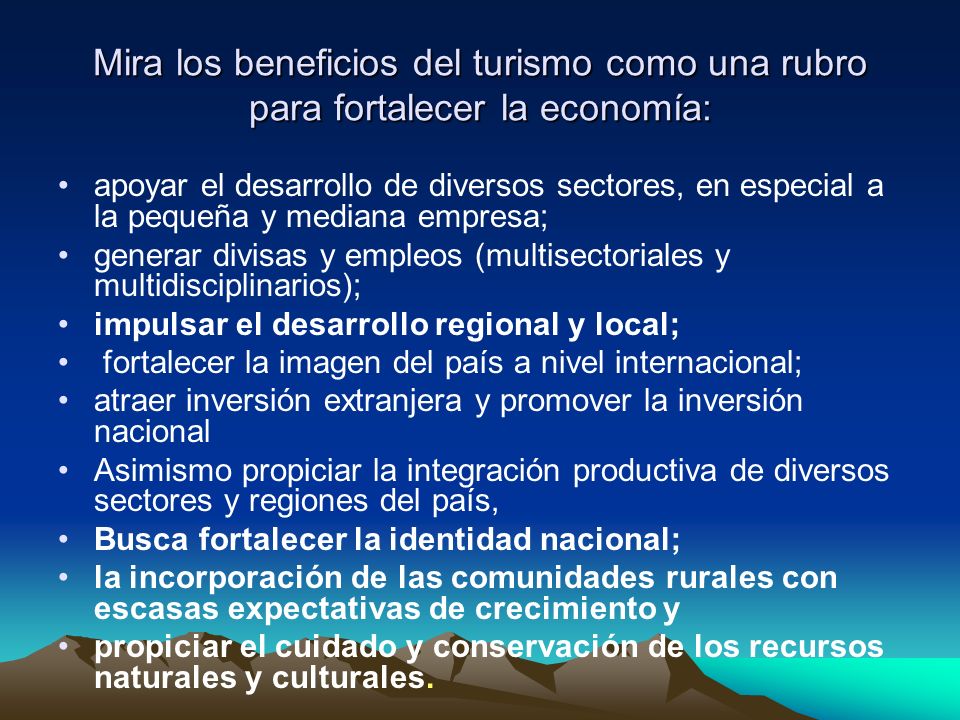 Mira los beneficios del turismo como una rubro para fortalecer la economía:

• apoyar el desarrollo de diversos sectores, en especial a la pequeña y mediana empresa;
• generar divisas y empleos (multisectoriales y multidisciplinarios);
• impulsar el desarrollo regional y local;
• fortalecer la imagen del país a nivel internacional;
• atraer inversión extranjera y promover la inversión nacional
• Asimismo propiciar la integración productiva de diversos sectores y regiones del país,
• Busca fortalecer la identidad nacional;
• la incorporación de las comunidades rurales con escasas expectativas de crecimiento y
• propiciar el cuidado y conservación de los recursos naturales y culturales.